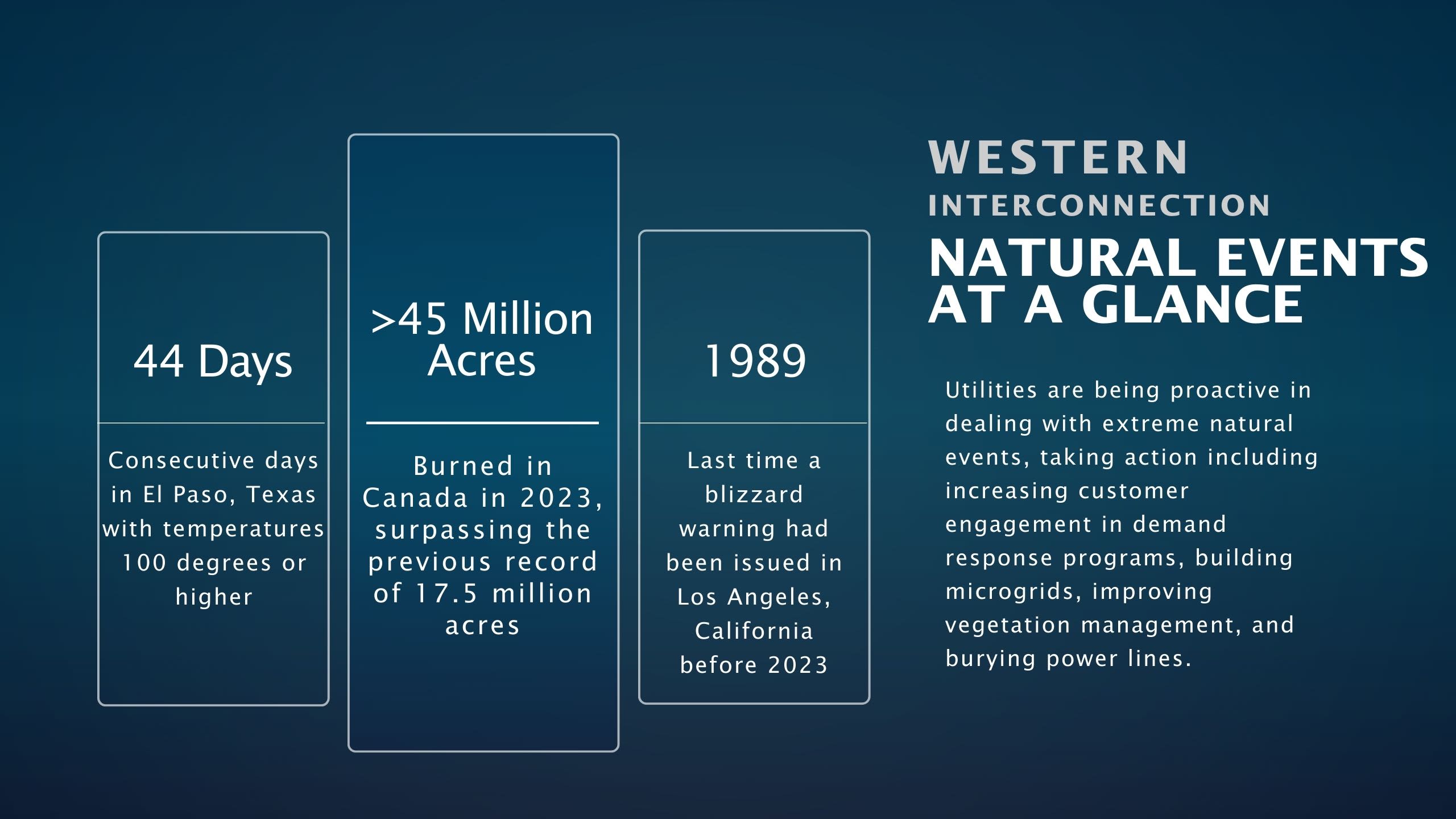 44 Days

Consecutive days in El Paso, Texas with temperatures 100 degrees or higher

>45 Million Acres

Burned in Canada in 2023, surpassing the previous record of 17.5 million acres

1989

Last time a blizzard warning had been issued in Los Angeles, California before 2023

WESTERN INTERCONNECTION
NATURAL EVENTS AT A GLANCE

Utilities are being proactive in dealing with extreme natural events, taking action including increasing customer engagement in demand response programs, building microgrids, improving vegetation management, and burying power lines.